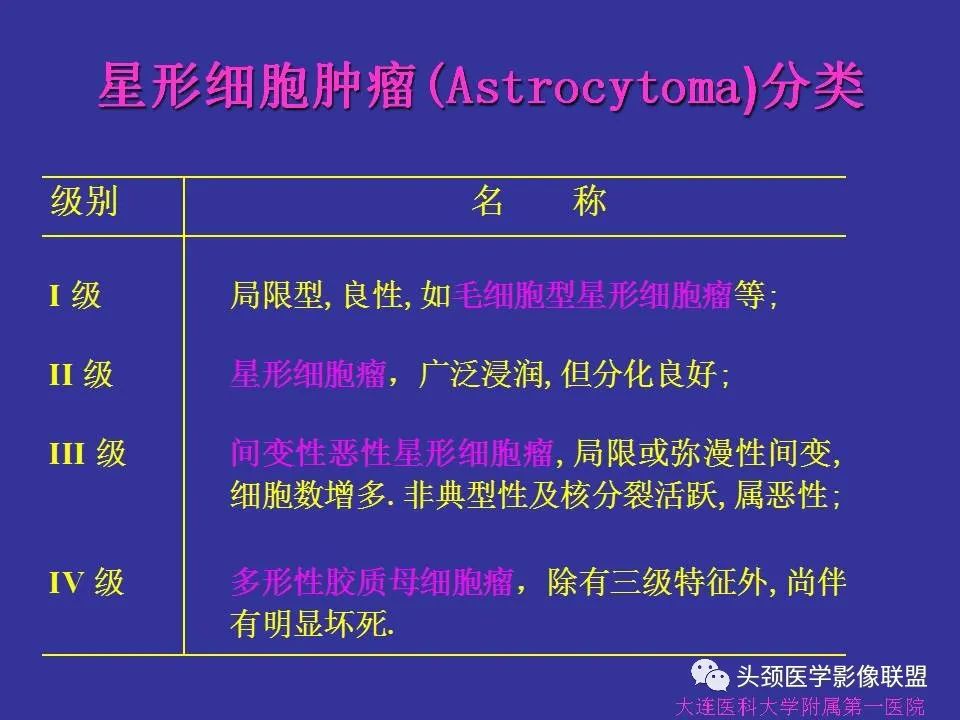 星形细胞肿瘤(Astrocytoma)分类

| 级别 | 名　　称 |
|---|---|
| I 级 | 局限型, 良性, 如毛细胞型星形细胞瘤等; |
| II 级 | 星形细胞瘤，广泛浸润, 但分化良好; |
| III 级 | 间变性恶性星形细胞瘤, 局限或弥漫性间变, 细胞数增多. 非典型性及核分裂活跃, 属恶性; |
| IV 级 | 多形性胶质母细胞瘤，除有三级特征外, 尚伴有明显坏死. |

头颈医学影像联盟
大连医科大学附属第一医院